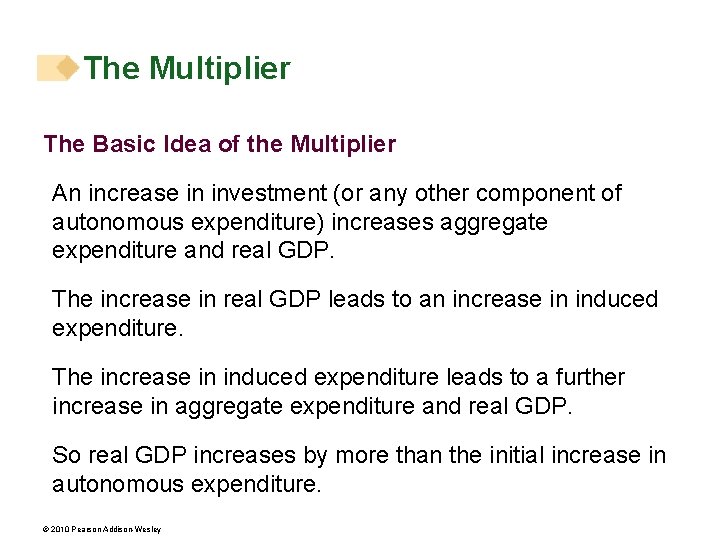 The Multiplier

The Basic Idea of the Multiplier

An increase in investment (or any other component of autonomous expenditure) increases aggregate expenditure and real GDP.

The increase in real GDP leads to an increase in induced expenditure.

The increase in induced expenditure leads to a further increase in aggregate expenditure and real GDP.

So real GDP increases by more than the initial increase in autonomous expenditure.

© 2010 Pearson Addison Wesley